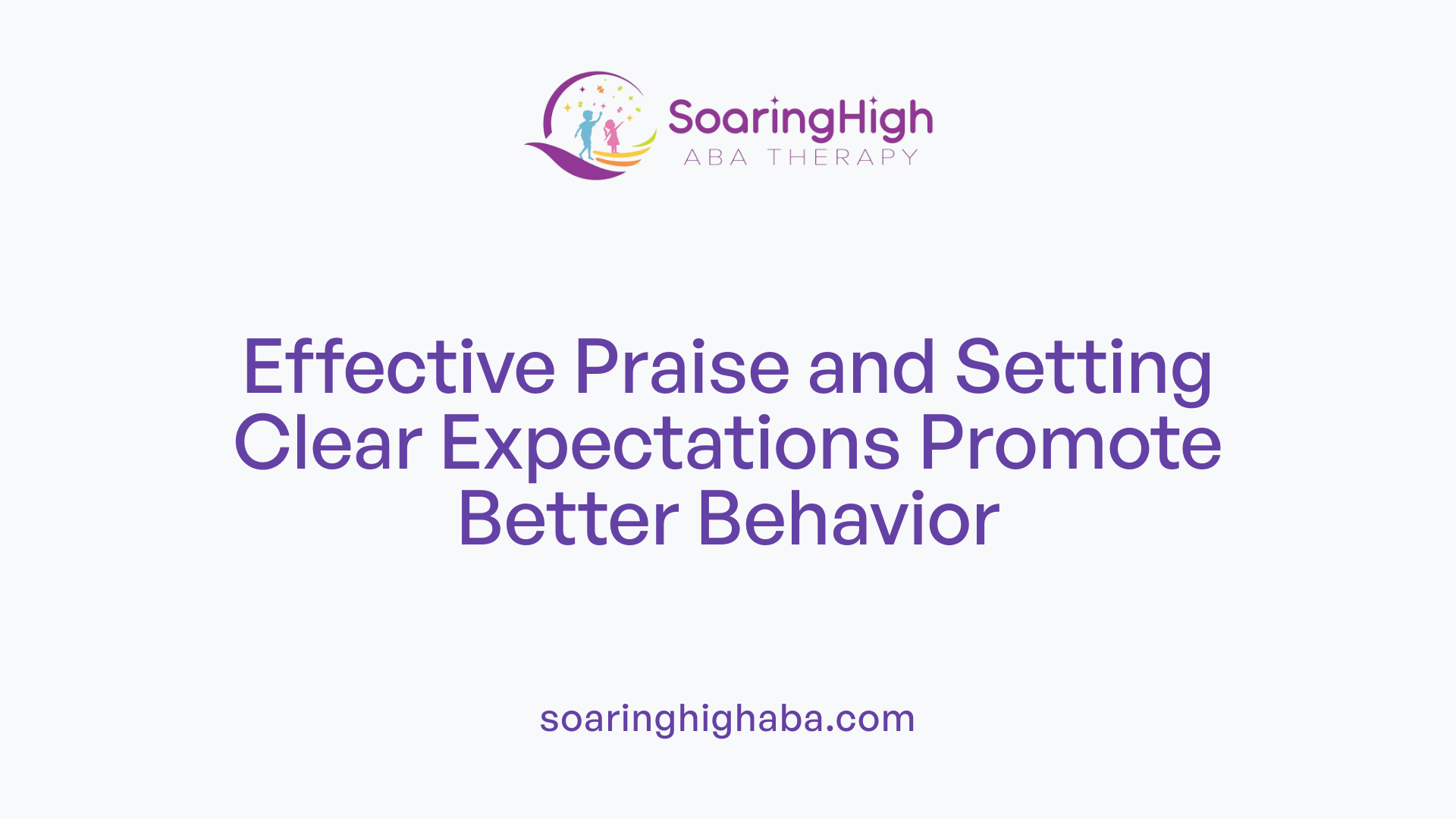 SoaringHigh
ABA THERAPY

Effective Praise and Setting Clear Expectations Promote Better Behavior

soaringhighaba.com